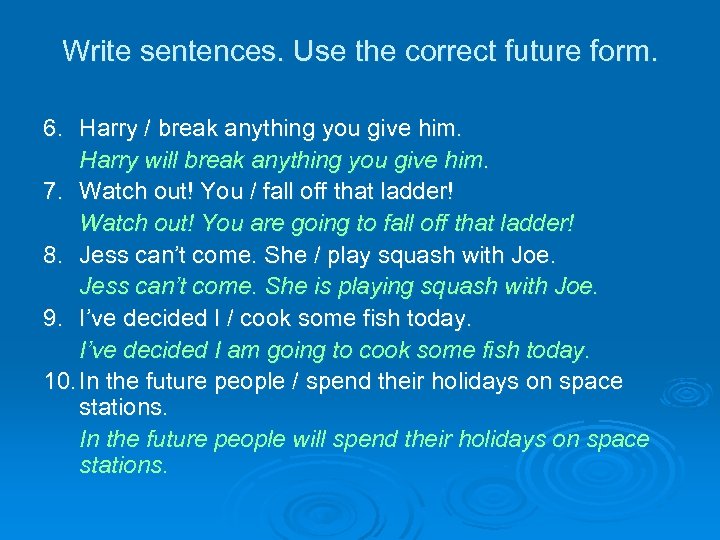 Write sentences. Use the correct future form.

6. Harry / break anything you give him.
Harry will break anything you give him.
7. Watch out! You / fall off that ladder!
Watch out! You are going to fall off that ladder!
8. Jess can't come. She / play squash with Joe.
Jess can't come. She is playing squash with Joe.
9. I've decided I / cook some fish today.
I've decided I am going to cook some fish today.
10. In the future people / spend their holidays on space stations.
In the future people will spend their holidays on space stations.